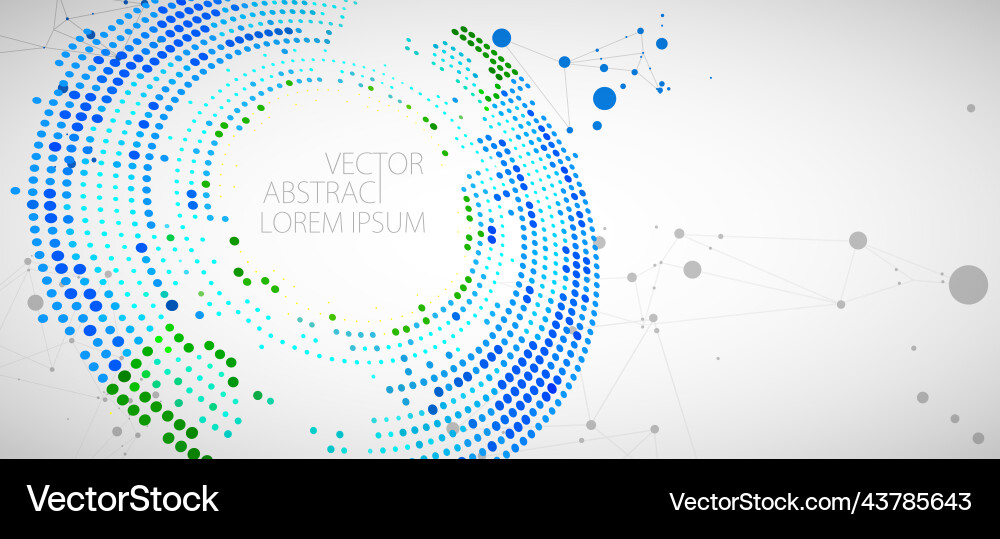 VECTOR
ABSTRACT
LOREM IPSUM

VectorStock

VectorStock.com/43785643